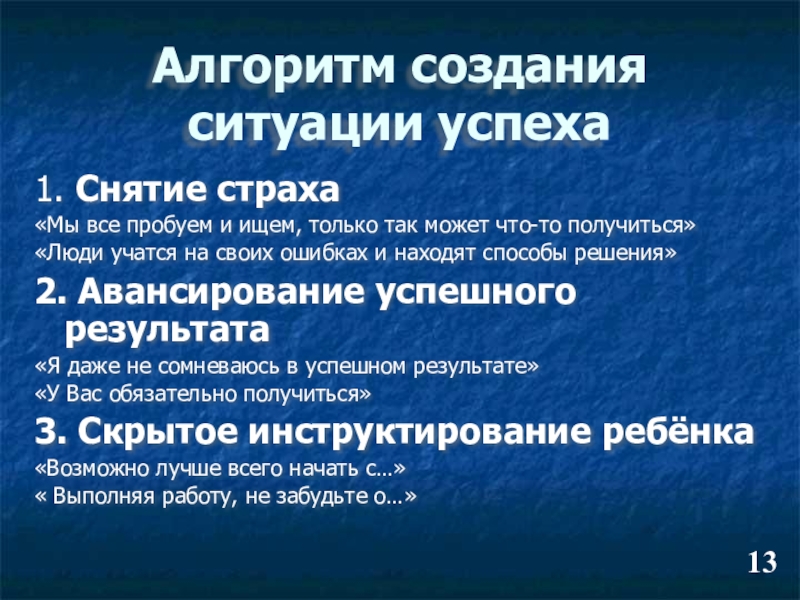 Алгоритм создания ситуации успеха

1. Снятие страха

«Мы все пробуем и ищем, только так может что-то получиться»

«Люди учатся на своих ошибках и находят способы решения»

2. Авансирование успешного результата

«Я даже не сомневаюсь в успешном результате»

«У Вас обязательно получиться»

3. Скрытое инструктирование ребёнка

«Возможно лучше всего начать с…»

« Выполняя работу, не забудьте о…»

13